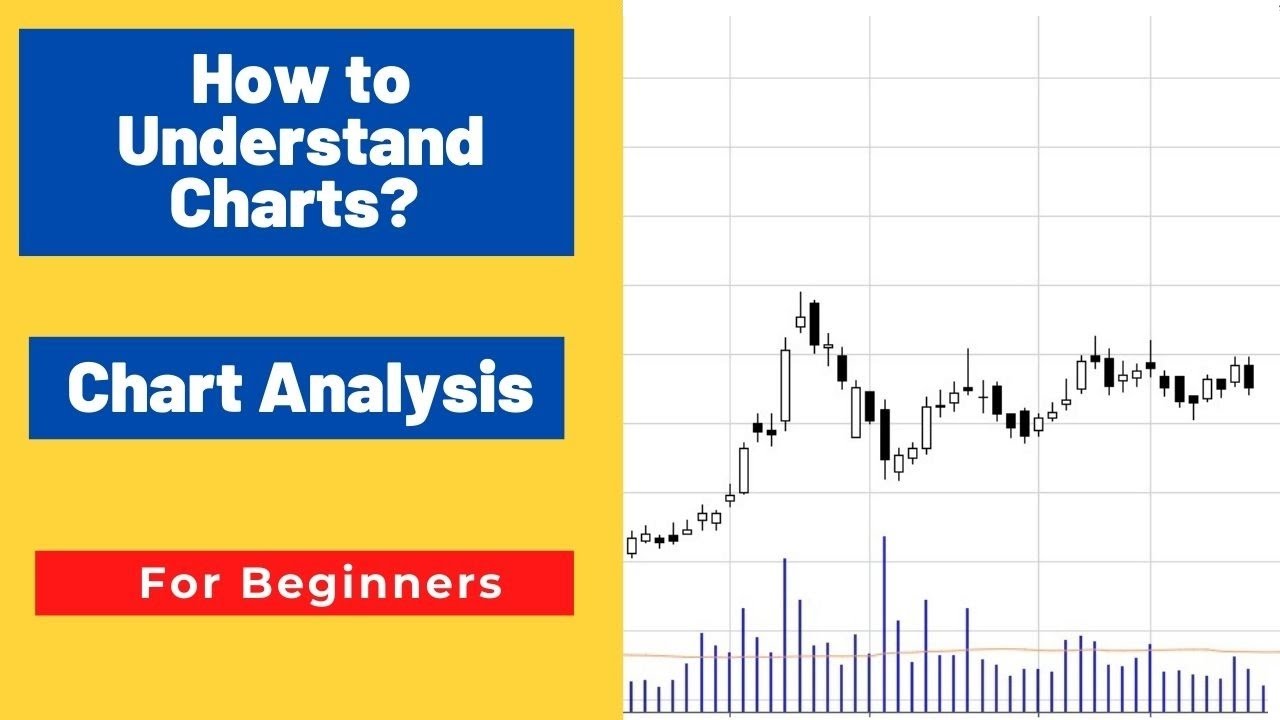 How to Understand Charts?

Chart Analysis

For Beginners